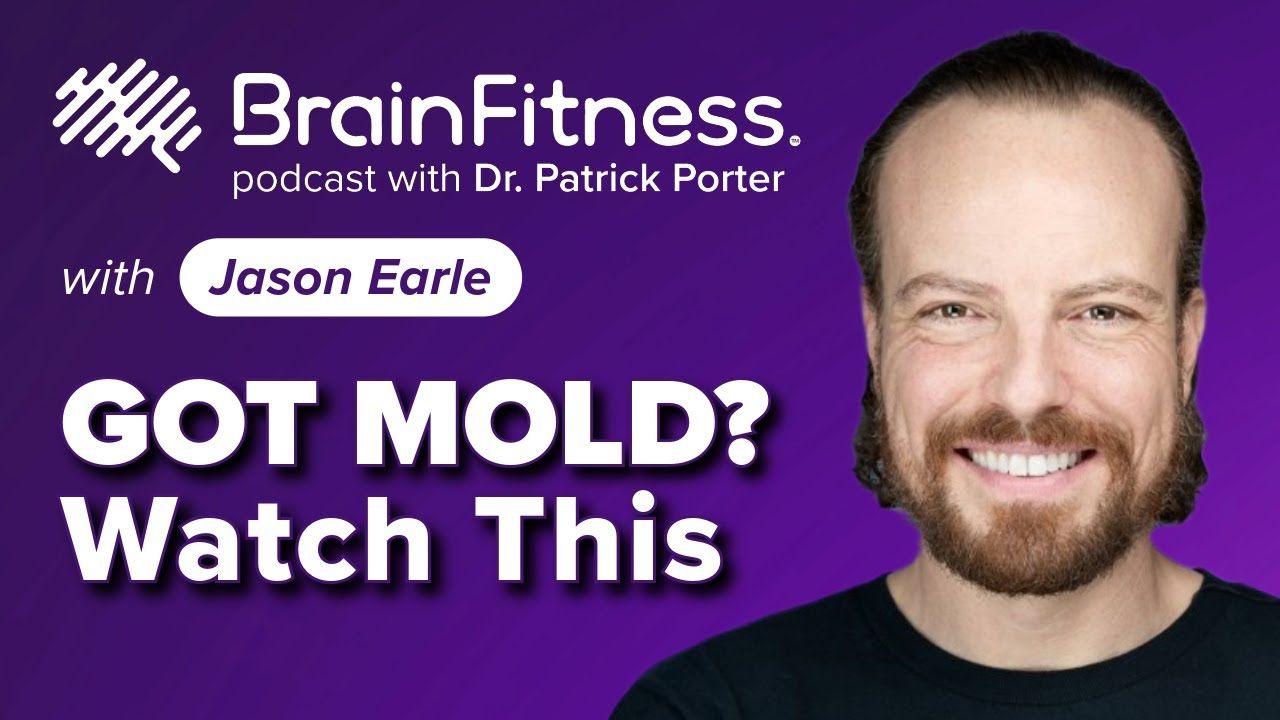 BrainFitness™
podcast with Dr. Patrick Porter

with Jason Earle

GOT MOLD?
Watch This